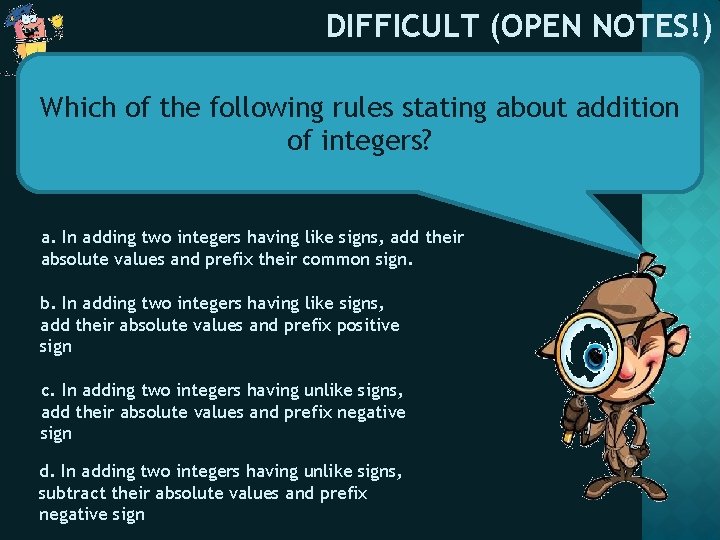 DIFFICULT (OPEN NOTES!)

Which of the following rules stating about addition of integers?

a. In adding two integers having like signs, add their absolute values and prefix their common sign.

b. In adding two integers having like signs, add their absolute values and prefix positive sign

c. In adding two integers having unlike signs, add their absolute values and prefix negative sign

d. In adding two integers having unlike signs, subtract their absolute values and prefix negative sign